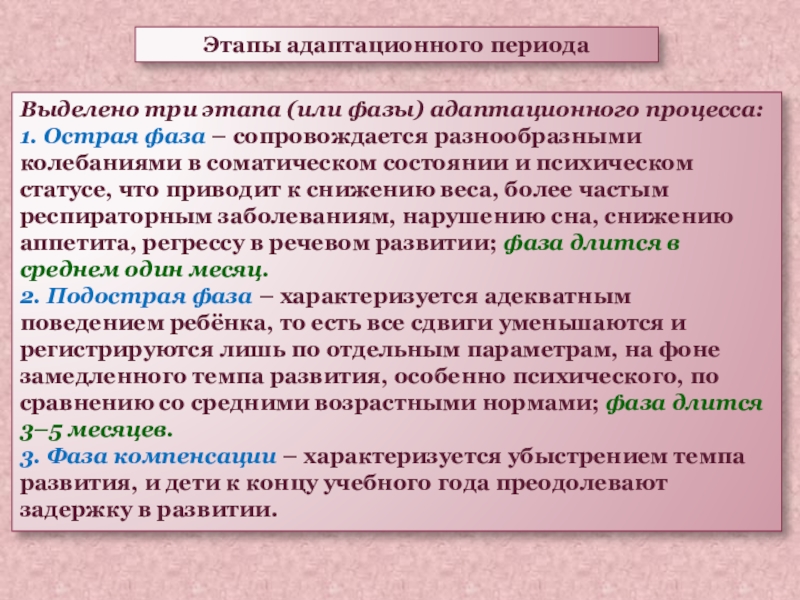 Этапы адаптационного периода

Выделено три этапа (или фазы) адаптационного процесса:
1. Острая фаза – сопровождается разнообразными колебаниями в соматическом состоянии и психическом статусе, что приводит к снижению веса, более частым респираторным заболеваниям, нарушению сна, снижению аппетита, регрессу в речевом развитии; фаза длится в среднем один месяц.
2. Подострая фаза – характеризуется адекватным поведением ребёнка, то есть все сдвиги уменьшаются и регистрируются лишь по отдельным параметрам, на фоне замедленного темпа развития, особенно психического, по сравнению со средними возрастными нормами; фаза длится 3–5 месяцев.
3. Фаза компенсации – характеризуется убыстрением темпа развития, и дети к концу учебного года преодолевают задержку в развитии.